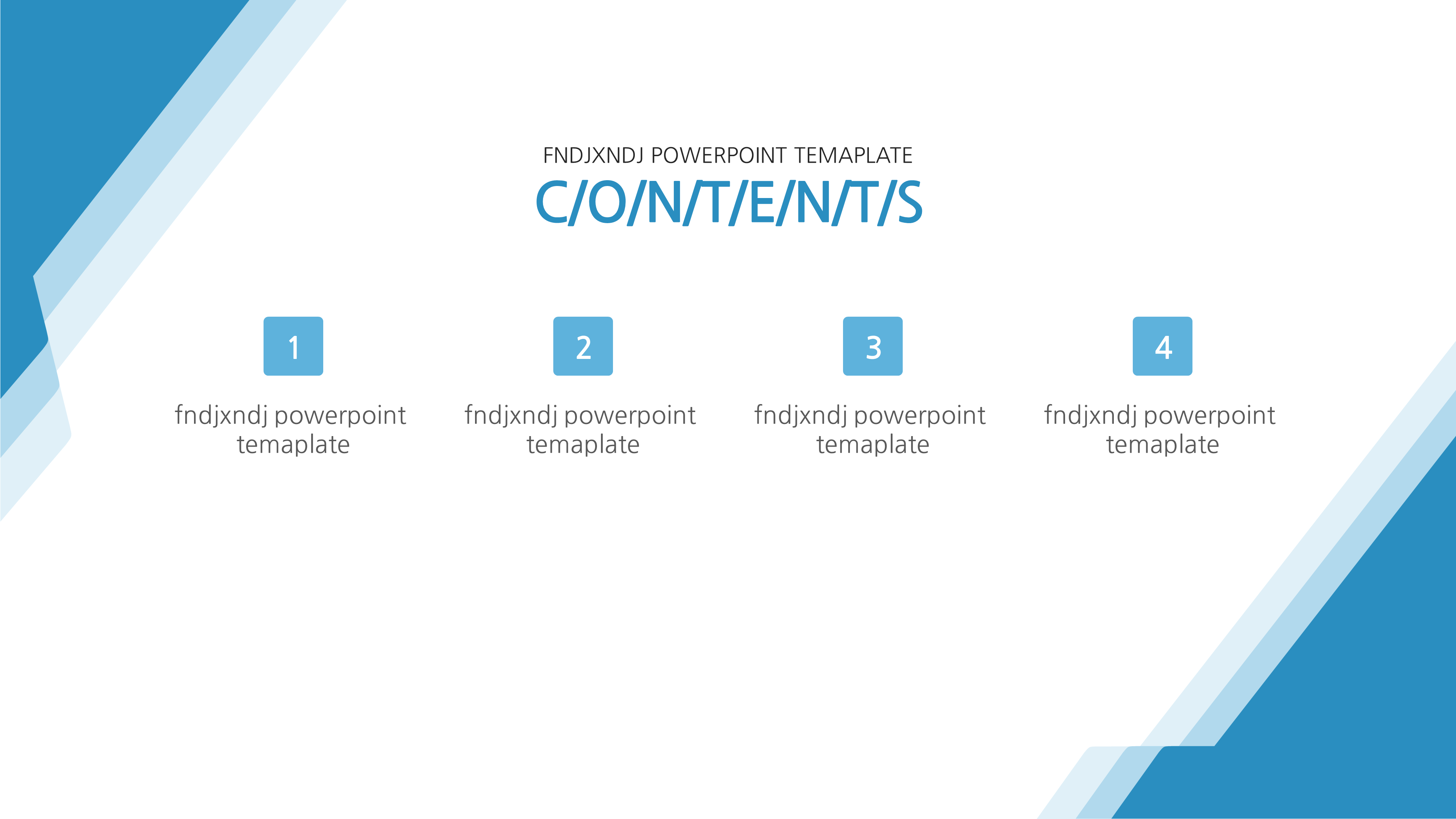 FNDJXNDJ POWERPOINT TEMAPLATE

C/O/N/T/E/N/T/S

1

fndjxndj powerpoint temaplate

2

fndjxndj powerpoint temaplate

3

fndjxndj powerpoint temaplate

4

fndjxndj powerpoint temaplate